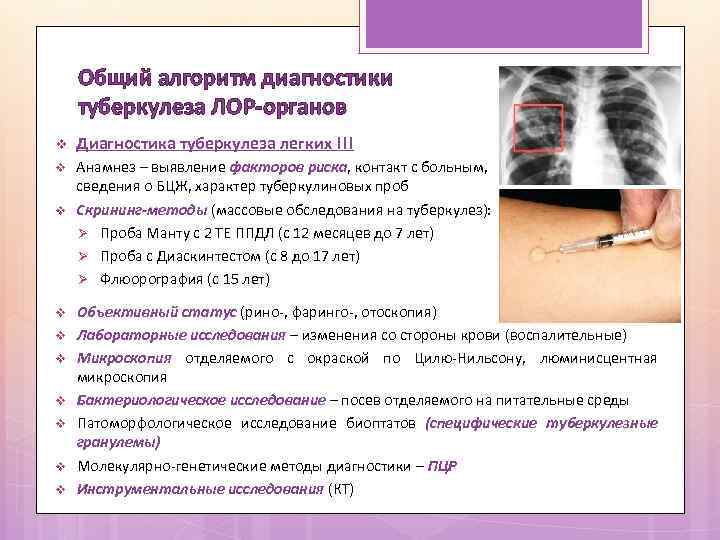 Общий алгоритм диагностики туберкулеза ЛОР-органов

❖ Диагностика туберкулеза легких !!!
❖ Анамнез – выявление факторов риска, контакт с больным, сведения о БЦЖ, характер туберкулиновых проб
❖ Скрининг-методы (массовые обследования на туберкулез):
➢ Проба Манту с 2 ТЕ ППДЛ (с 12 месяцев до 7 лет)
➢ Проба с Диаскинтестом (с 8 до 17 лет)
➢ Флюорография (с 15 лет)
❖ Объективный статус (рино-, фаринго-, отоскопия)
❖ Лабораторные исследования – изменения со стороны крови (воспалительные)
❖ Микроскопия отделяемого с окраской по Цилю-Нильсону, люминисцентная микроскопия
❖ Бактериологическое исследование – посев отделяемого на питательные среды
❖ Патоморфологическое исследование биоптатов (специфические туберкулезные гранулемы)
❖ Молекулярно-генетические методы диагностики – ПЦР
❖ Инструментальные исследования (КТ)